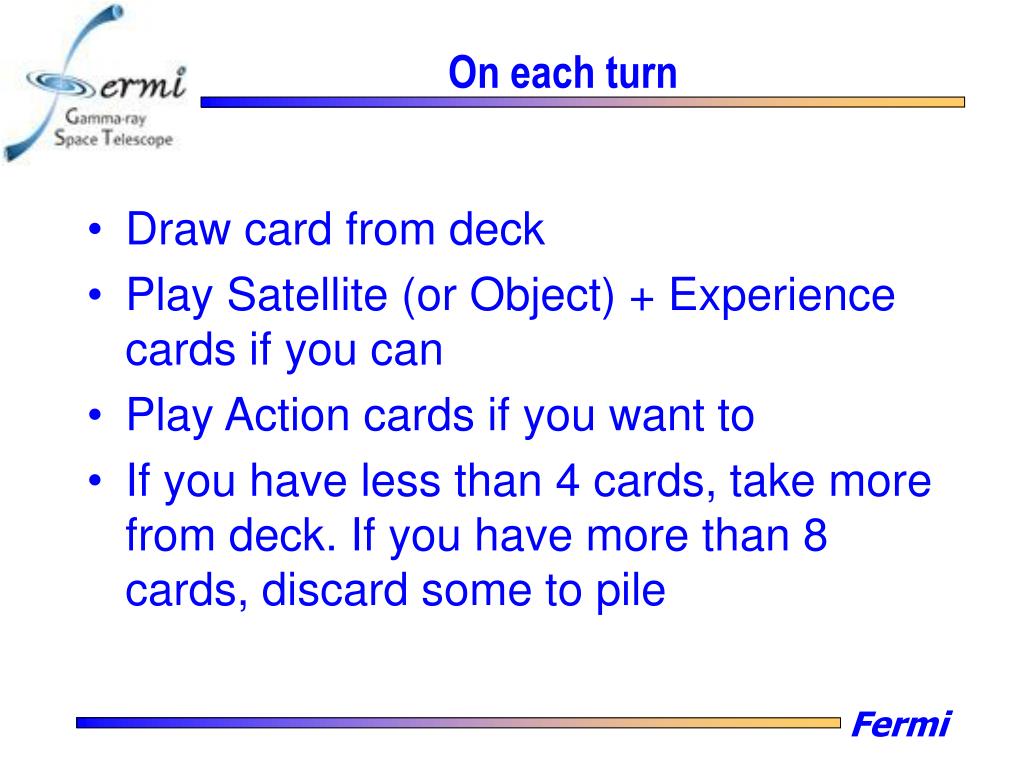 Fermi
Gamma-ray
Space Telescope

On each turn

• Draw card from deck
• Play Satellite (or Object) + Experience cards if you can
• Play Action cards if you want to
• If you have less than 4 cards, take more from deck. If you have more than 8 cards, discard some to pile

Fermi